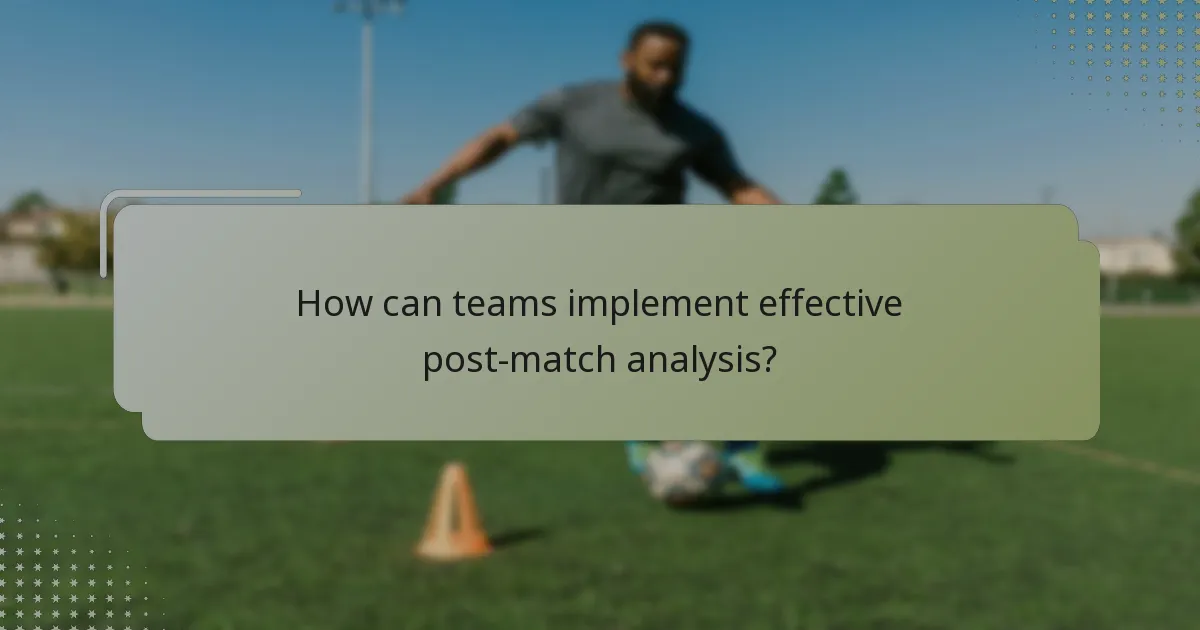 How can teams implement effective post-match analysis?